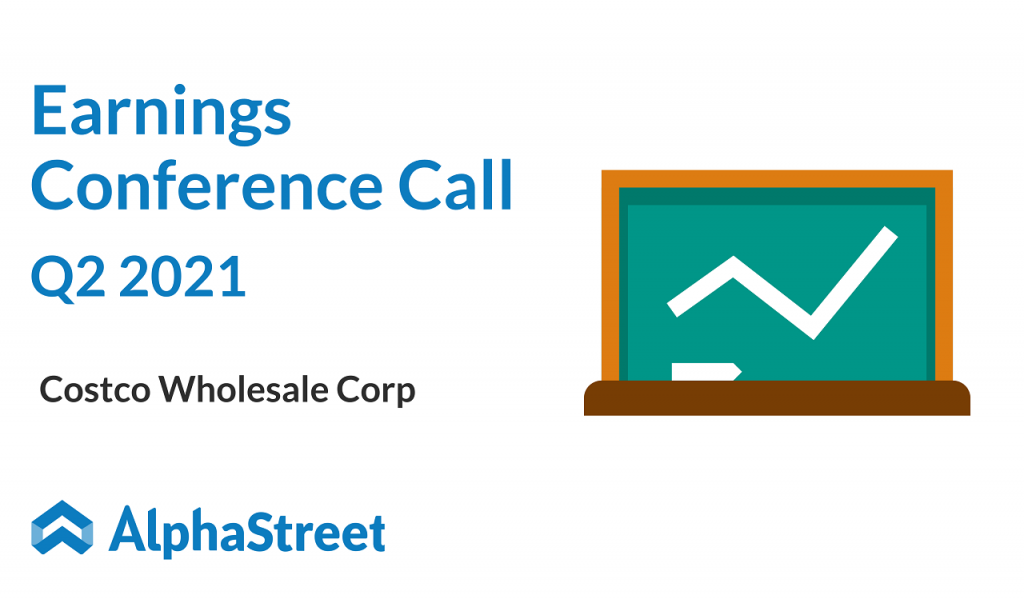 Earnings Conference Call
Q2 2021

Costco Wholesale Corp

AlphaStreet